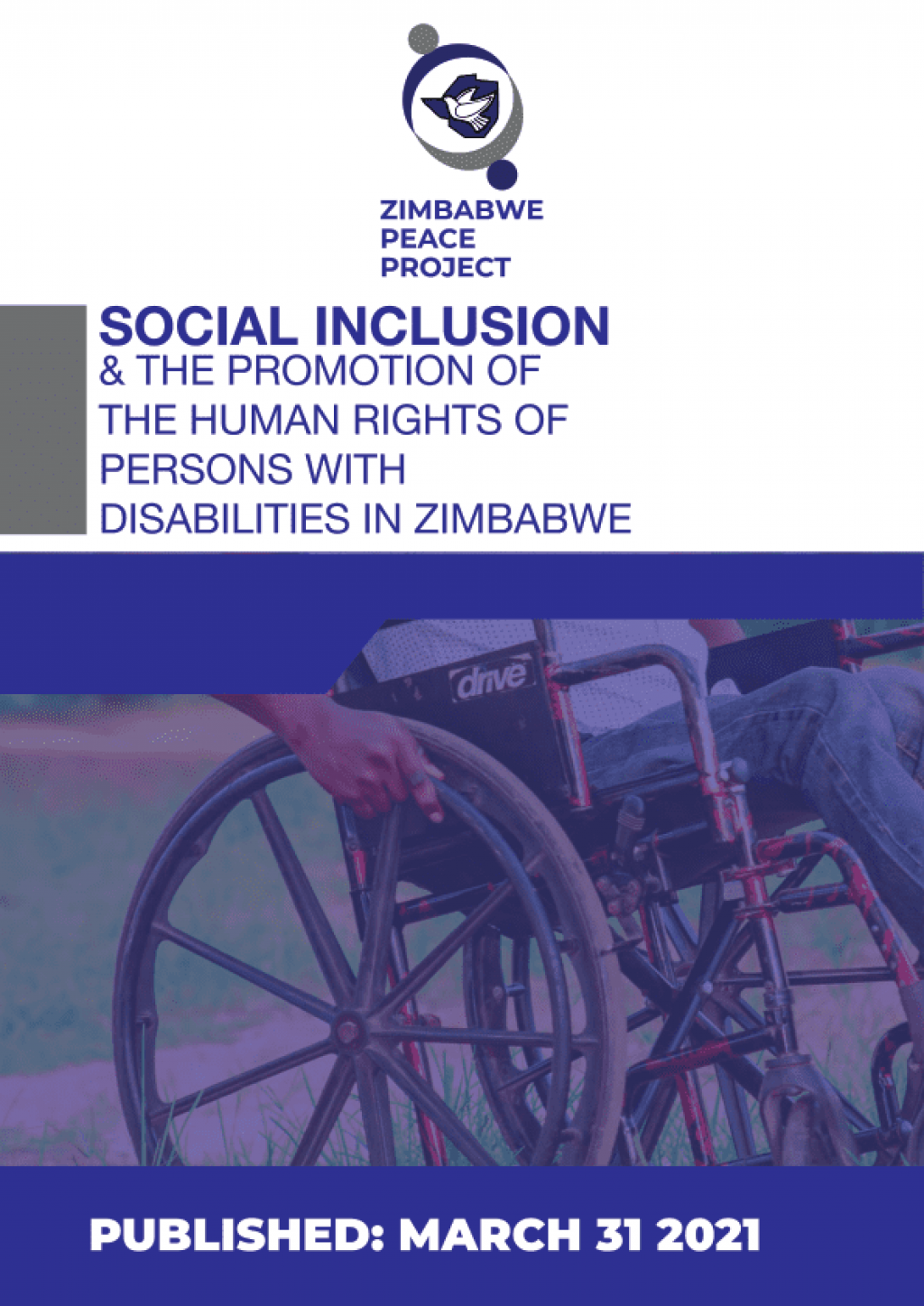 ZIMBABWE PEACE PROJECT

SOCIAL INCLUSION
& THE PROMOTION OF THE HUMAN RIGHTS OF PERSONS WITH DISABILITIES IN ZIMBABWE

drive

PUBLISHED: MARCH 31 2021